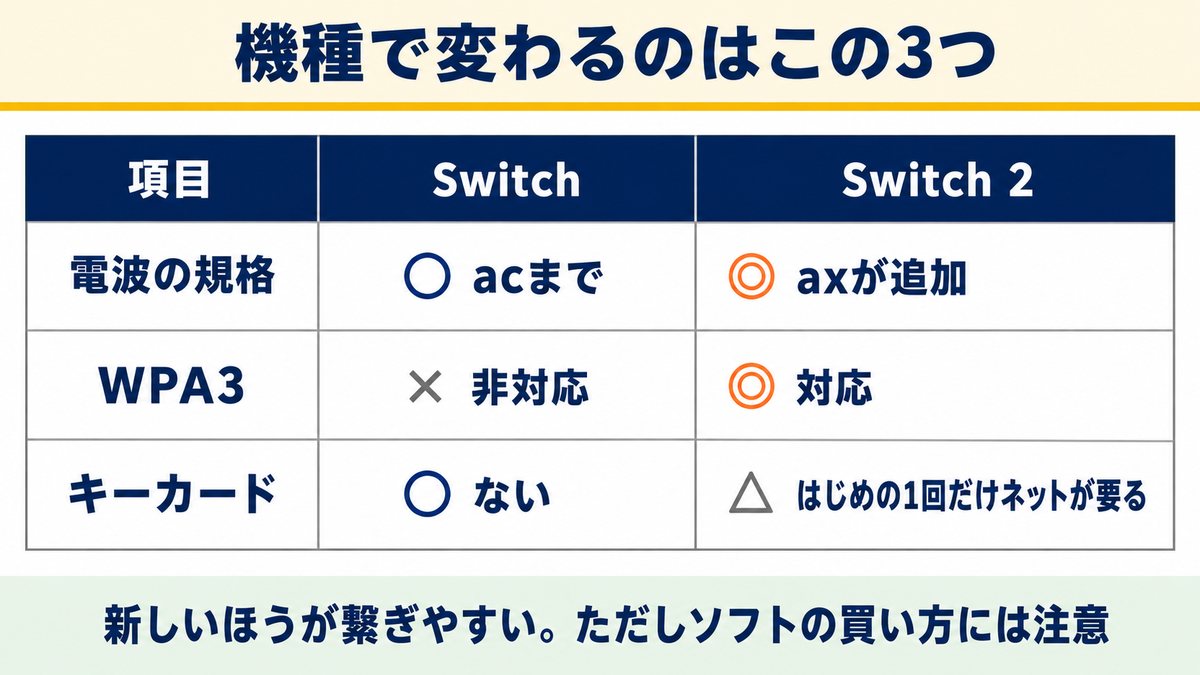 機種で変わるのはこの3つ

| 項目 | Switch | Switch 2 |
|---|---|---|
| 電波の規格 | ○ acまで | ◎ axが追加 |
| WPA3 | × 非対応 | ◎ 対応 |
| キーカード | ○ ない | △ はじめの1回だけネットが要る |

新しいほうが繋ぎやすい。ただしソフトの買い方には注意